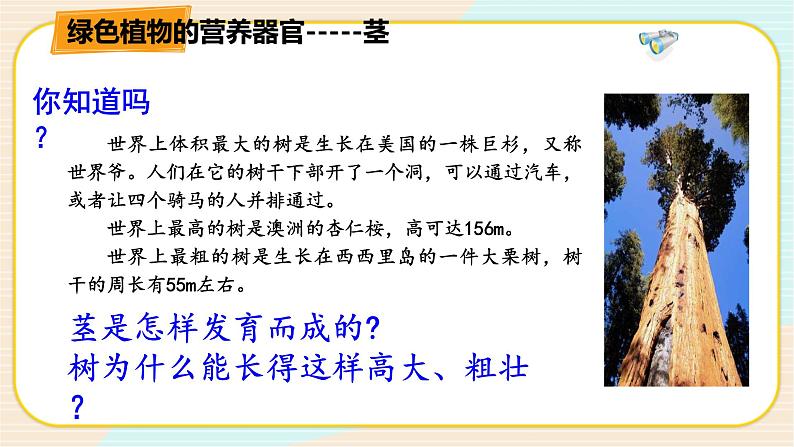 绿色植物的营养器官-----茎

你知道吗？

世界上体积最大的树是生长在美国的一株巨杉，又称世界爷。人们在它的树干下部开了一个洞，可以通过汽车，或者让四个骑马的人并排通过。

世界上最高的树是澳洲的杏仁桉，高可达156m。

世界上最粗的树是生长在西西里岛的一件大栗树，树干的周长有55m左右。

茎是怎样发育而成的？
树为什么能长得这样高大、粗壮？